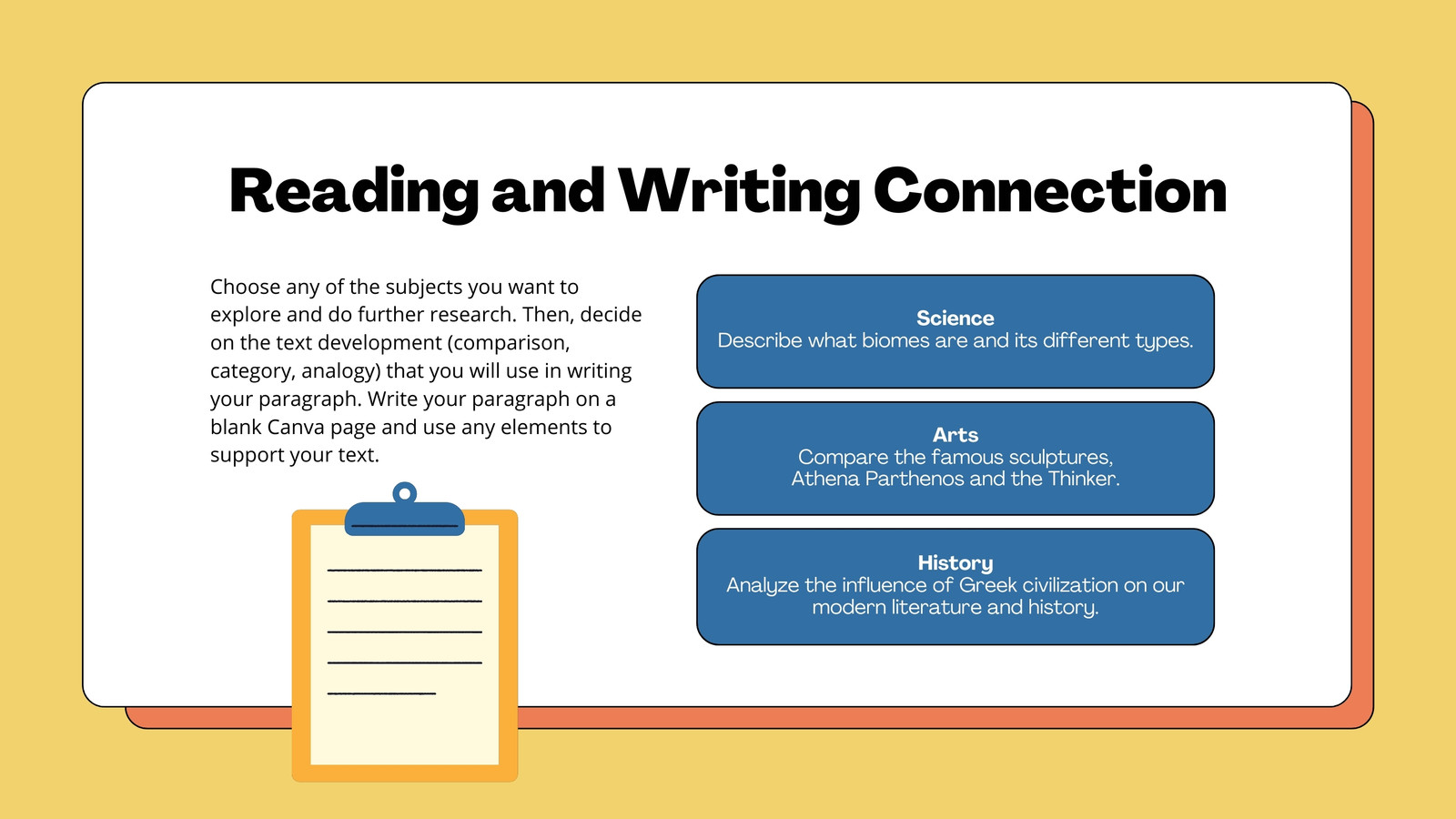 Reading and Writing Connection

Choose any of the subjects you want to explore and do further research. Then, decide on the text development (comparison, category, analogy) that you will use in writing your paragraph. Write your paragraph on a blank Canva page and use any elements to support your text.

Science
Describe what biomes are and its different types.

Arts
Compare the famous sculptures, Athena Parthenos and the Thinker.

History
Analyze the influence of Greek civilization on our modern literature and history.